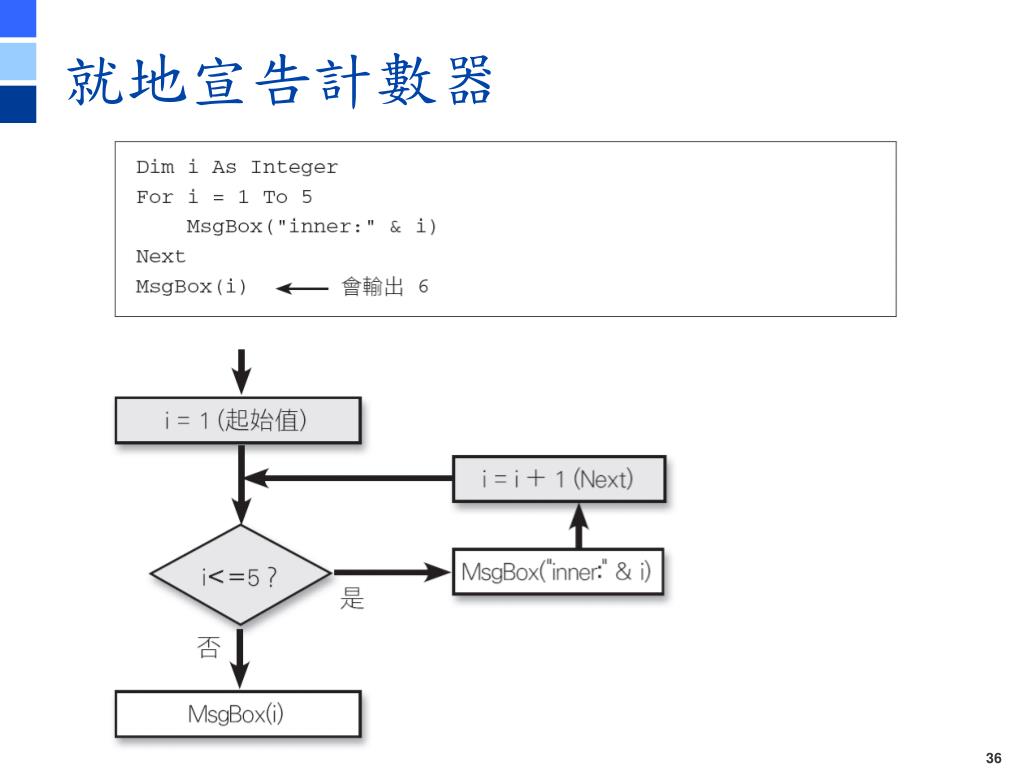 就地宣告計數器

Dim i As Integer
For i = 1 To 5
    MsgBox("inner:" & i)
Next
MsgBox(i) ← 會輸出 6

i = 1 (起始值)

i = i + 1 (Next)

i<=5 ?

是

MsgBox("inner:" & i)

否

MsgBox(i)

36